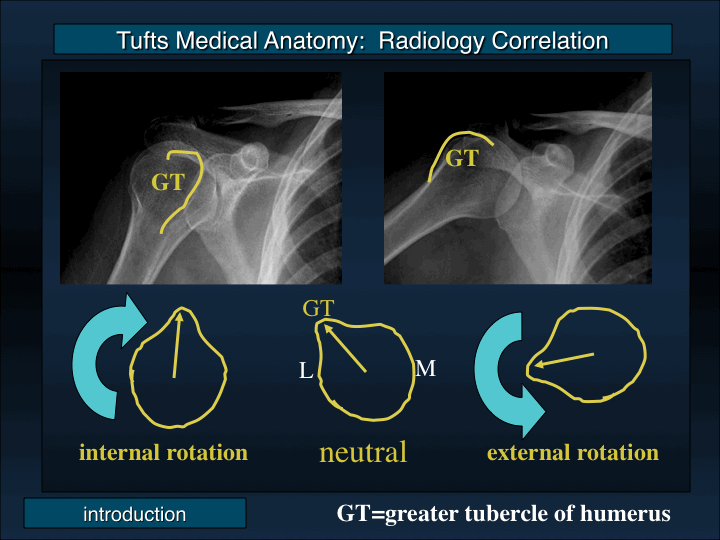 Tufts Medical Anatomy: Radiology Correlation

GT

GT

GT

L

M

internal rotation

neutral

external rotation

introduction

GT=greater tubercle of humerus